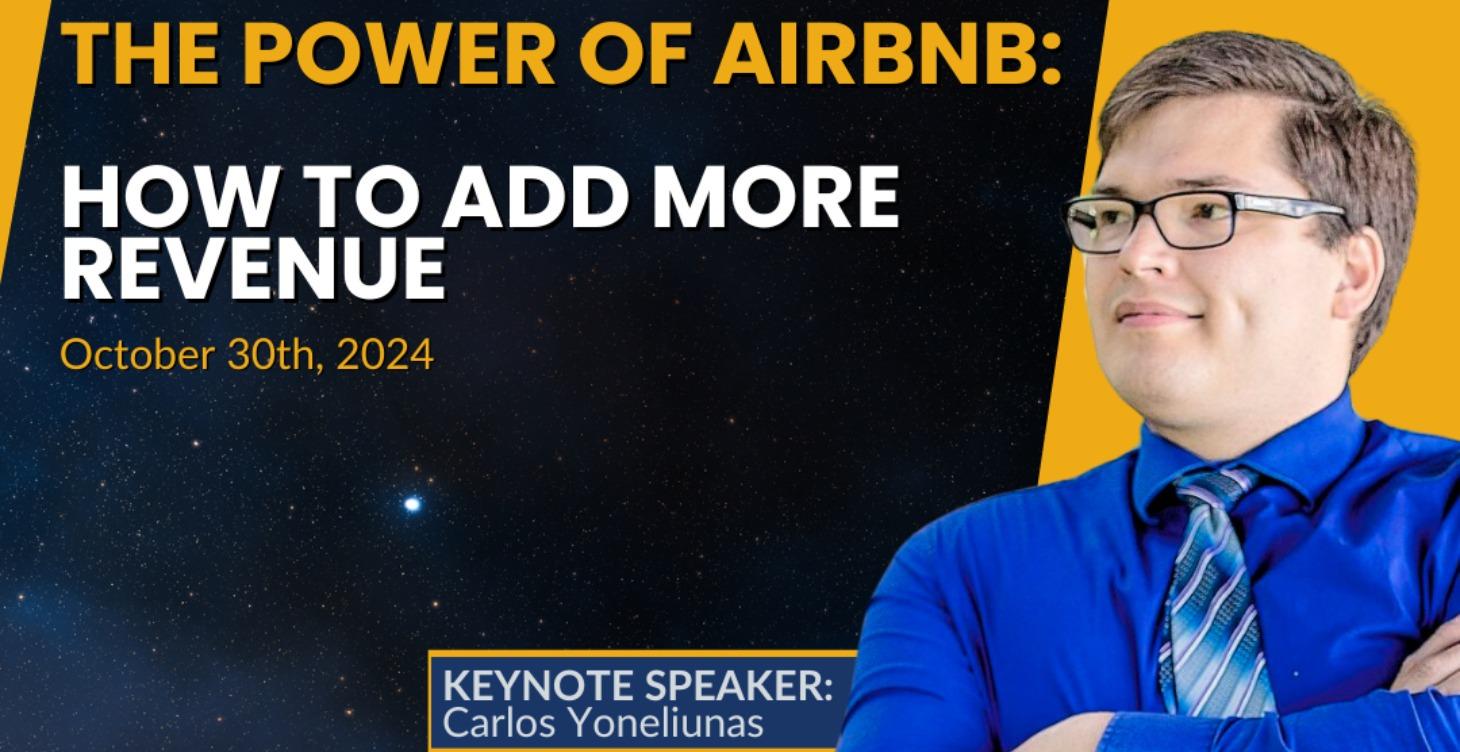 THE POWER OF AIRBNB:

HOW TO ADD MORE REVENUE

October 30th, 2024

KEYNOTE SPEAKER:
Carlos Yoneliunas